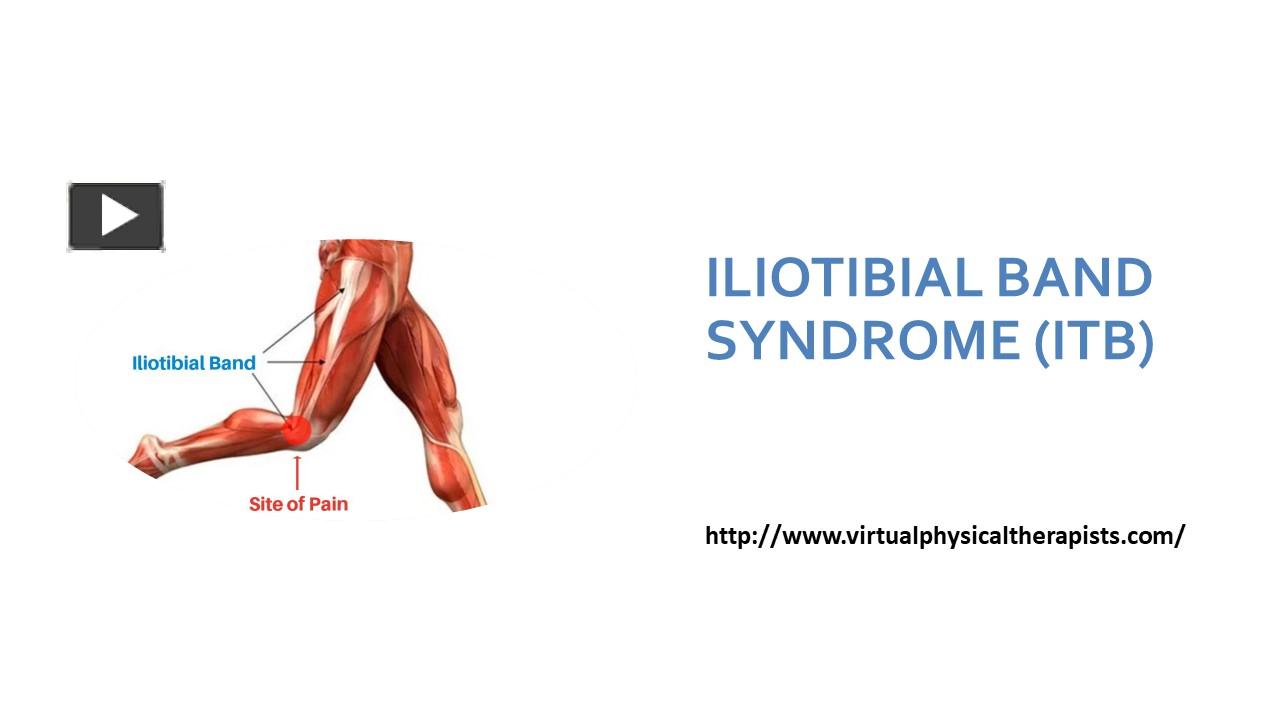 Iliotibial Band

Site of Pain

ILIOTIBIAL BAND SYNDROME (ITB)

http://www.virtualphysicaltherapists.com/